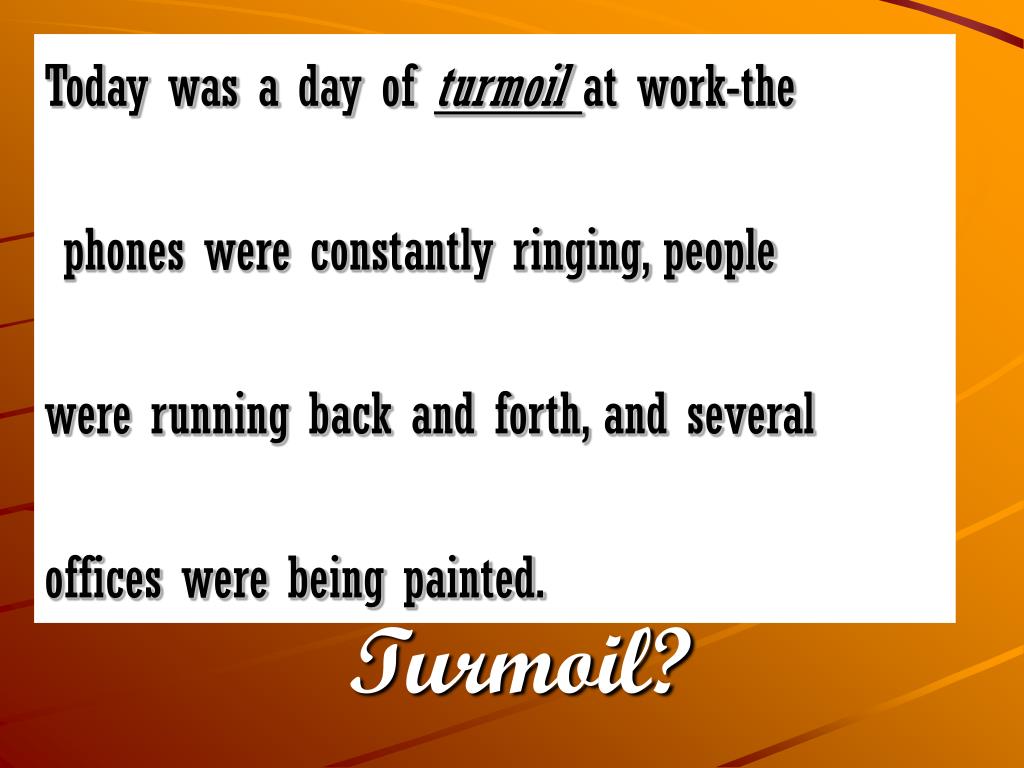 Today was a day of turmoil at work-the

phones were constantly ringing, people

were running back and forth, and several

offices were being painted.

Turmoil?